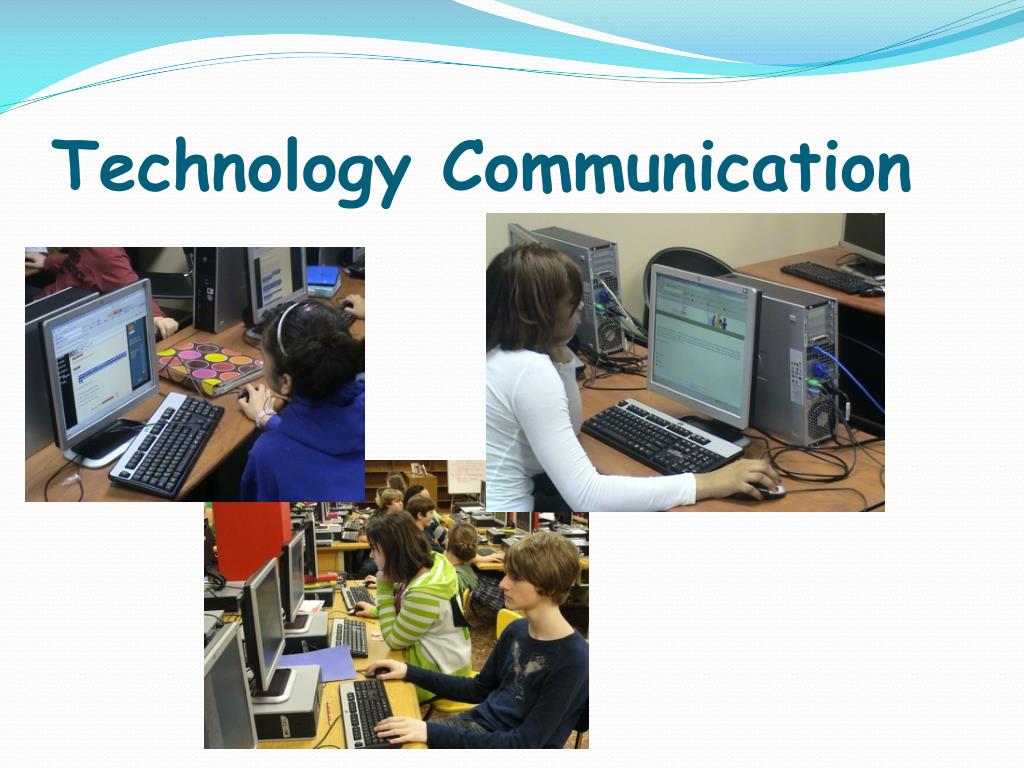 Technology Communication